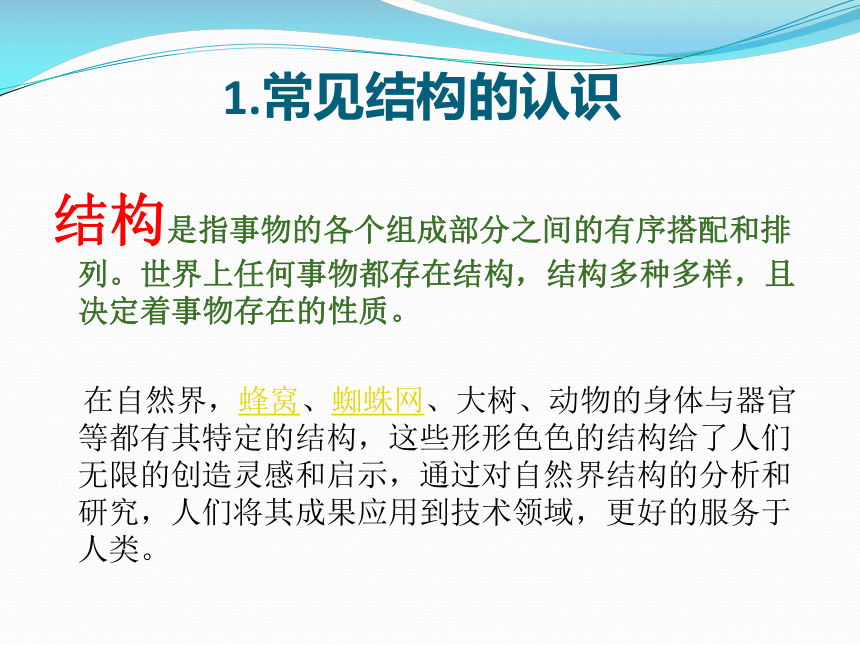 1.常见结构的认识

结构是指事物的各个组成部分之间的有序搭配和排列。世界上任何事物都存在结构，结构多种多样，且决定着事物存在的性质。

在自然界，蜂窝、蜘蛛网、大树、动物的身体与器官等都有其特定的结构，这些形形色色的结构给了人们无限的创造灵感和启示，通过对自然界结构的分析和研究，人们将其成果应用到技术领域，更好的服务于人类。